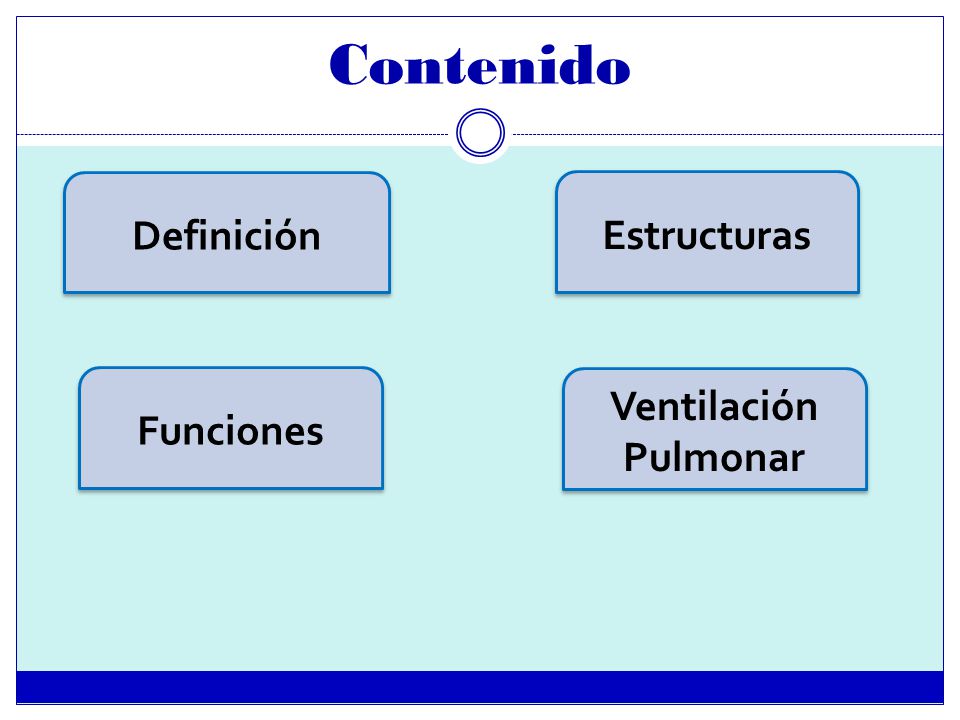 Contenido

Definición

Estructuras

Funciones

Ventilación Pulmonar